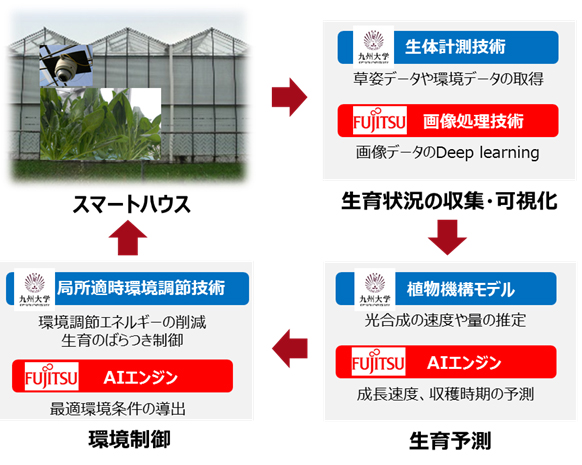 スマートハウス

九州大学
生体計測技術
草姿データや環境データの取得

FUJITSU
画像処理技術
画像データのDeep learning

生育状況の収集・可視化

九州大学
植物機構モデル
光合成の速度や量の推定

FUJITSU
AIエンジン
成長速度、収穫時期の予測

生育予測

九州大学
局所適時環境調節技術
環境調節エネルギーの削減
生育のばらつき制御

FUJITSU
AIエンジン
最適環境条件の導出

環境制御